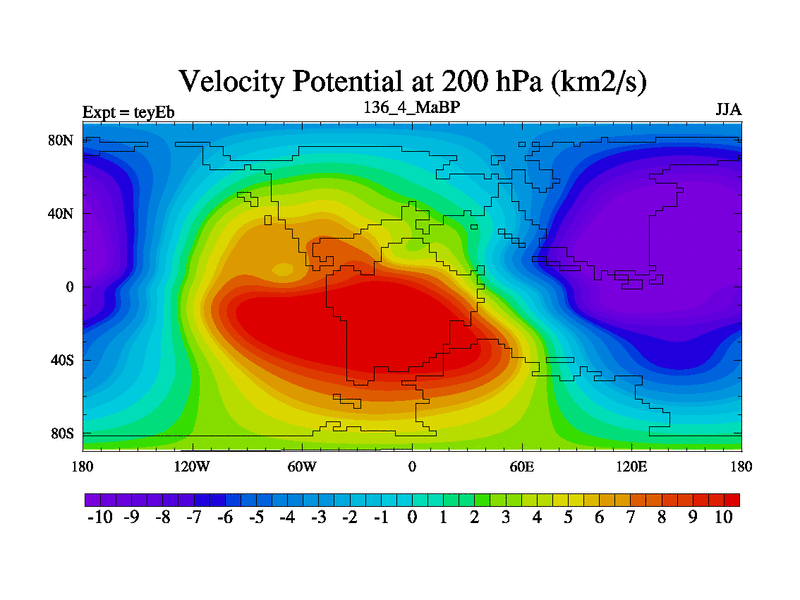 Velocity Potential at 200 hPa (km2/s)

Expt = teyEb
136_4_MaBP
JJA

80N
40N
0
40S
80S

180
120W
60W
0
60E
120E
180

-10 -9 -8 -7 -6 -5 -4 -3 -2 -1 0 1 2 3 4 5 6 7 8 9 10